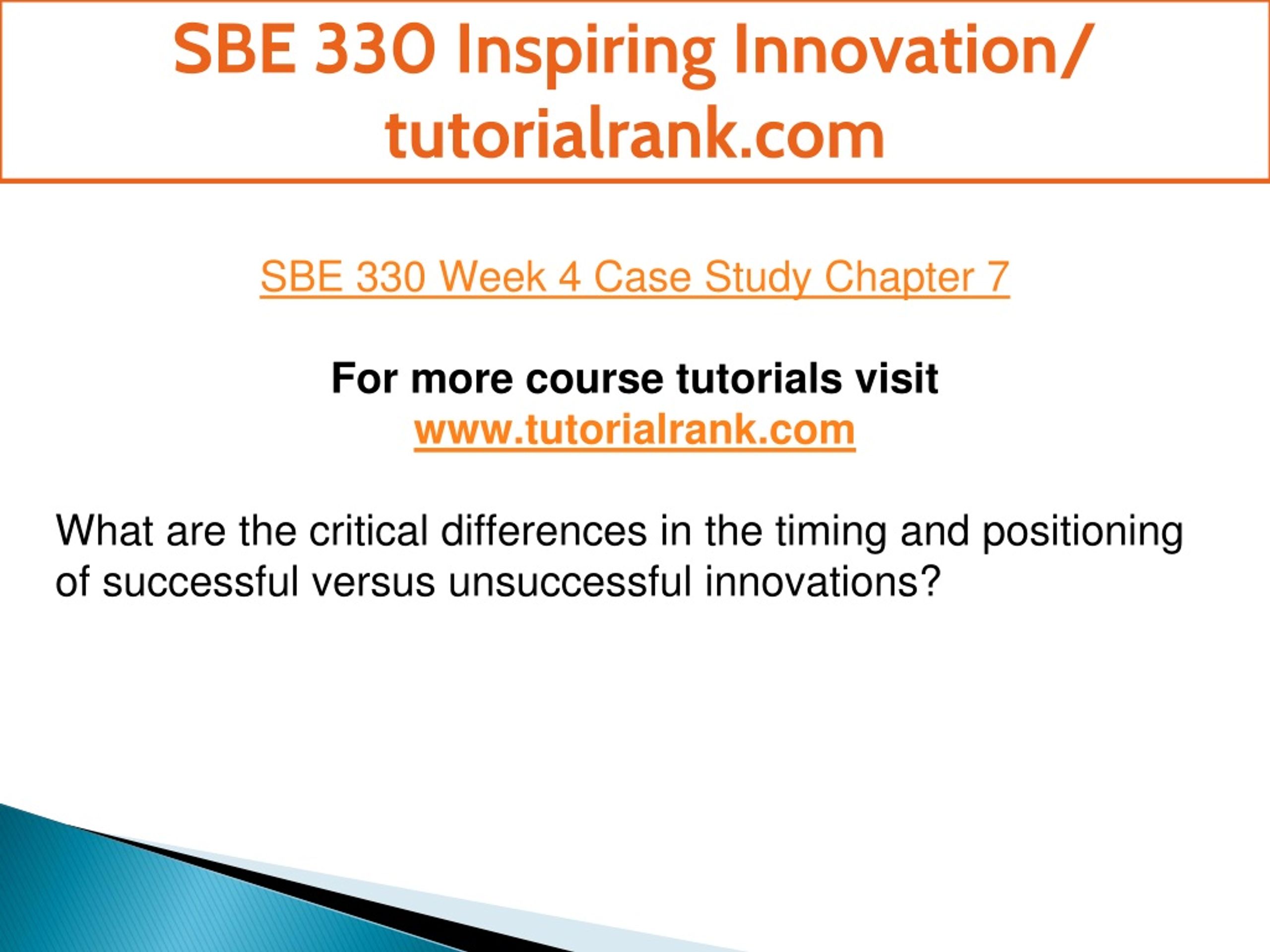 SBE 330 Inspiring Innovation/ tutorialrank.com

SBE 330 Week 4 Case Study Chapter 7

For more course tutorials visit
www.tutorialrank.com

What are the critical differences in the timing and positioning of successful versus unsuccessful innovations?